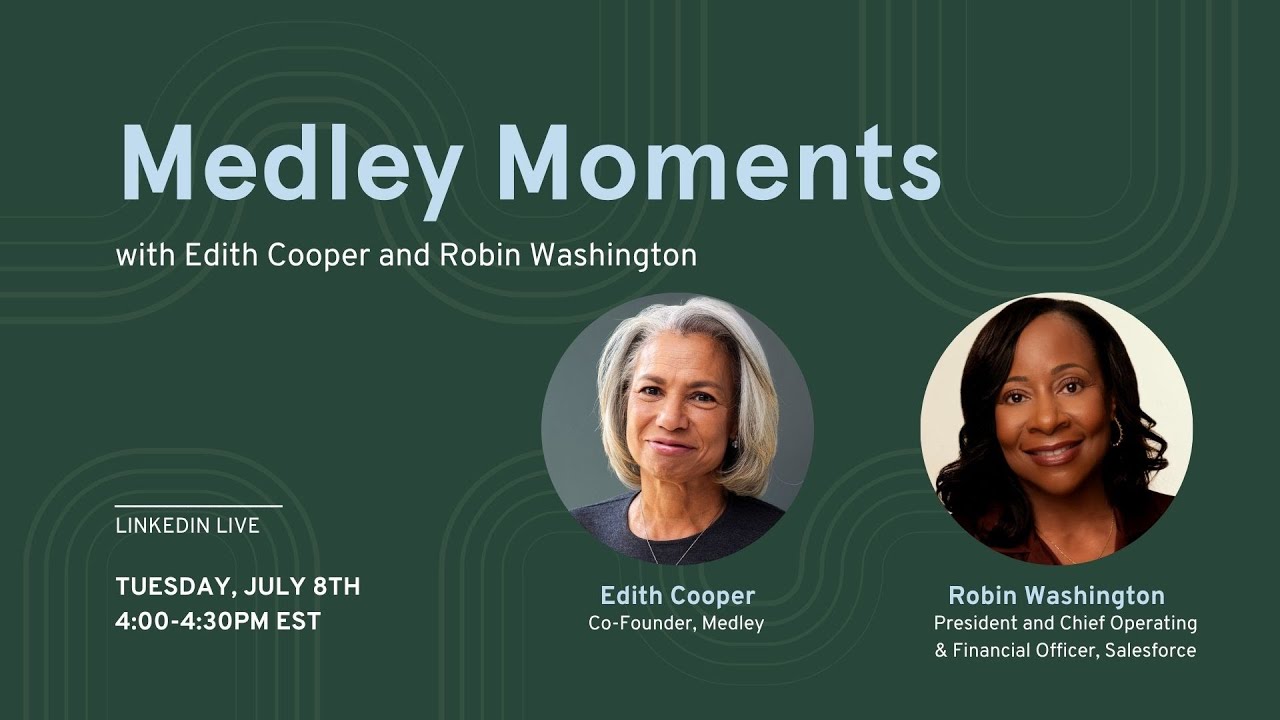 Medley Moments

with Edith Cooper and Robin Washington

LINKEDIN LIVE

TUESDAY, JULY 8TH
4:00-4:30PM EST

Edith Cooper
Co-Founder, Medley

Robin Washington
President and Chief Operating & Financial Officer, Salesforce